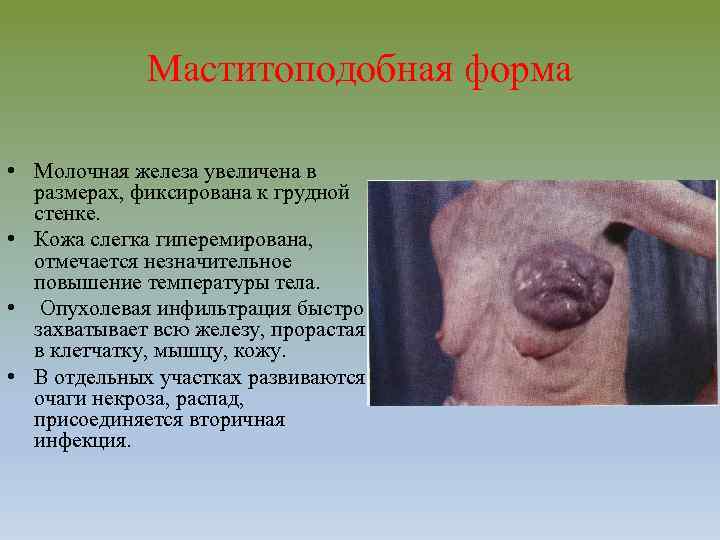 Маститоподобная форма

• Молочная железа увеличена в размерах, фиксирована к грудной стенке.
• Кожа слегка гиперемирована, отмечается незначительное повышение температуры тела.
• Опухолевая инфильтрация быстро захватывает всю железу, прорастая в клетчатку, мышцу, кожу.
• В отдельных участках развиваются очаги некроза, распад, присоединяется вторичная инфекция.